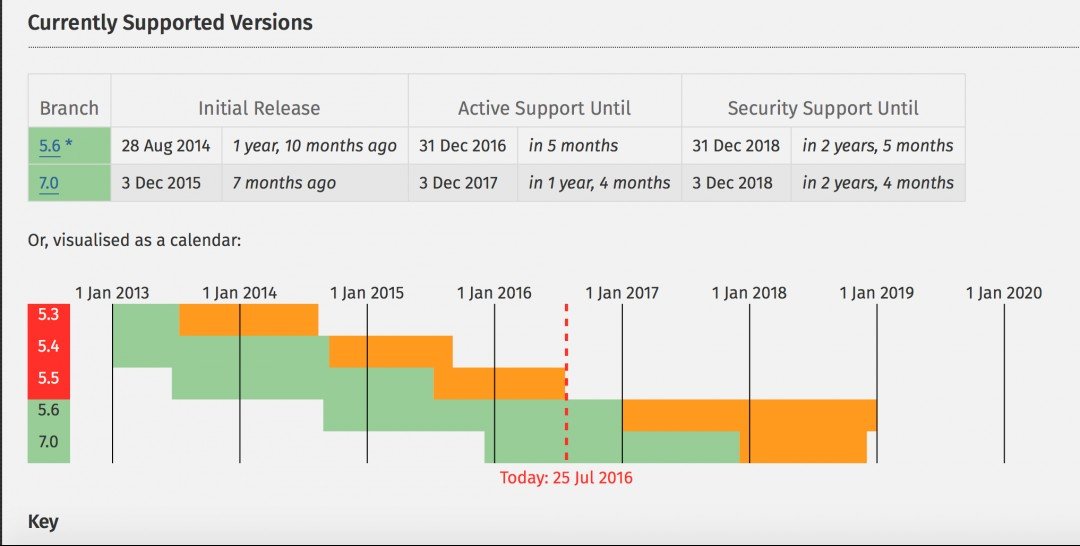 Currently Supported Versions

| Branch | Initial Release | | Active Support Until | | Security Support Until | |
|---|---|---|---|---|---|---|
| 5.6 * | 28 Aug 2014 | 1 year, 10 months ago | 31 Dec 2016 | in 5 months | 31 Dec 2018 | in 2 years, 5 months |
| 7.0 | 3 Dec 2015 | 7 months ago | 3 Dec 2017 | in 1 year, 4 months | 3 Dec 2018 | in 2 years, 4 months |

Or, visualised as a calendar:

1 Jan 2013 1 Jan 2014 1 Jan 2015 1 Jan 2016 1 Jan 2017 1 Jan 2018 1 Jan 2019 1 Jan 2020

5.3
5.4
5.5
5.6
7.0

Today: 25 Jul 2016

Key